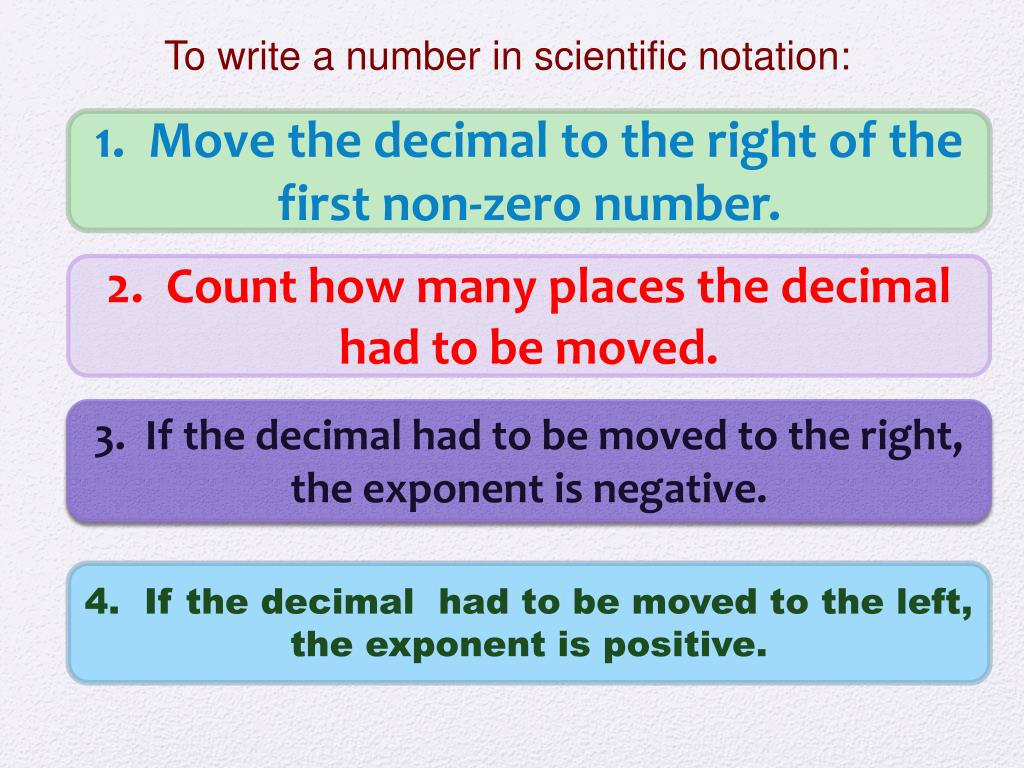 To write a number in scientific notation:

1. Move the decimal to the right of the first non-zero number.

2. Count how many places the decimal had to be moved.

3. If the decimal had to be moved to the right, the exponent is negative.

4. If the decimal had to be moved to the left, the exponent is positive.